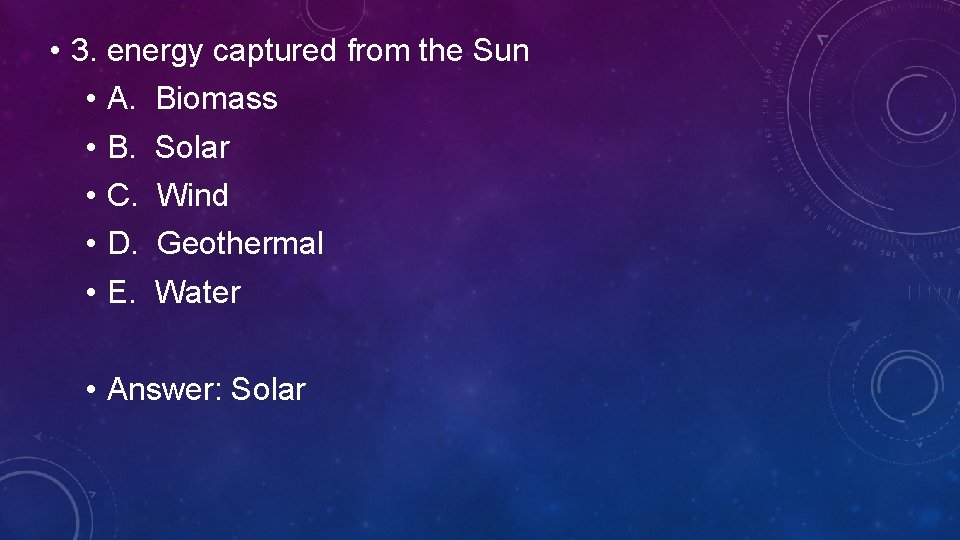 • 3. energy captured from the Sun

• A. Biomass

• B. Solar

• C. Wind

• D. Geothermal

• E. Water

• Answer: Solar